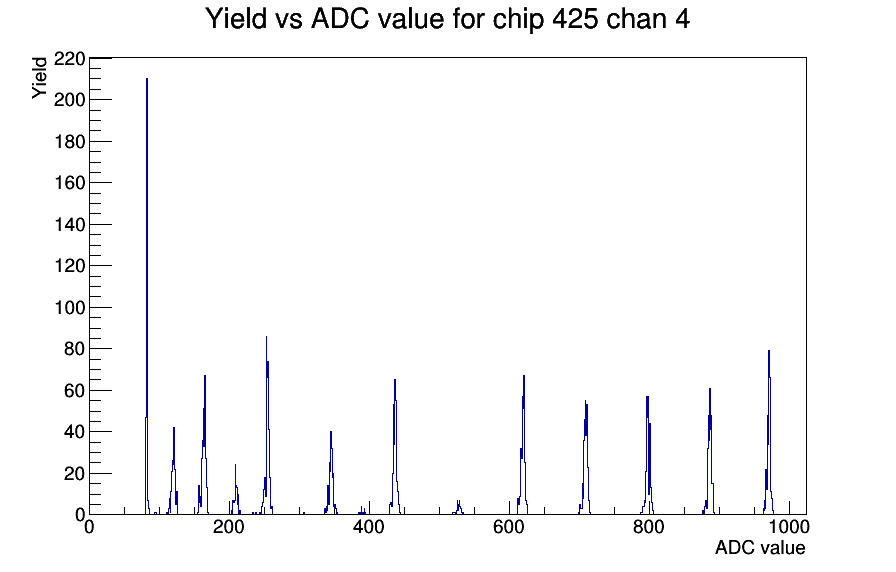 Yield vs ADC value for chip 425 chan 4

Yield

220
200
180
160
140
120
100
80
60
40
20
0

0
200
400
600
800
1000

ADC value